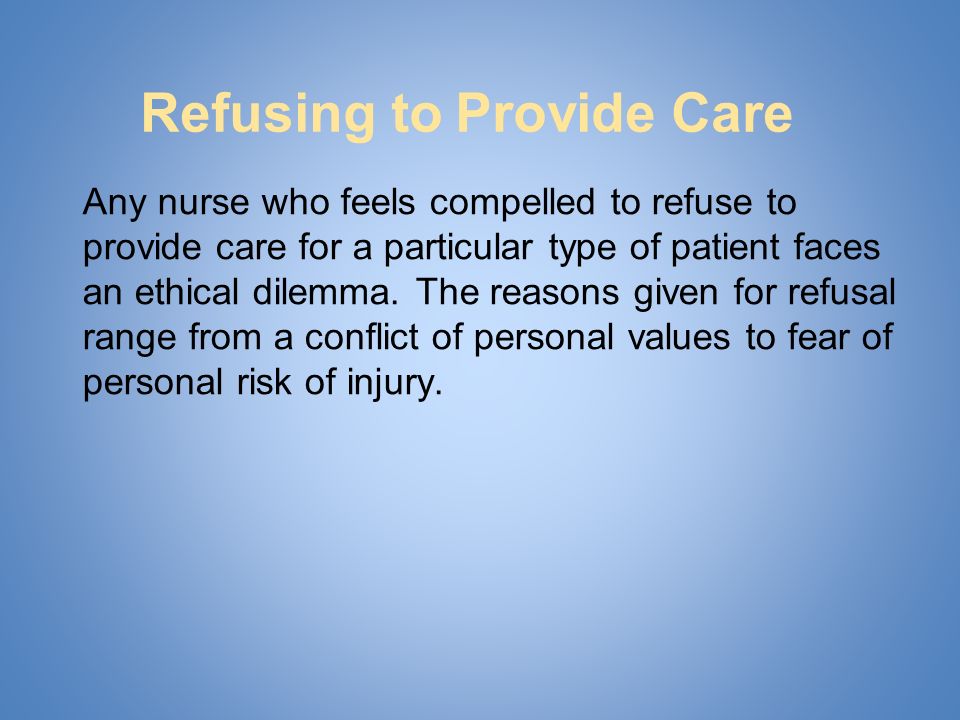 Refusing to Provide Care

Any nurse who feels compelled to refuse to provide care for a particular type of patient faces an ethical dilemma. The reasons given for refusal range from a conflict of personal values to fear of personal risk of injury.